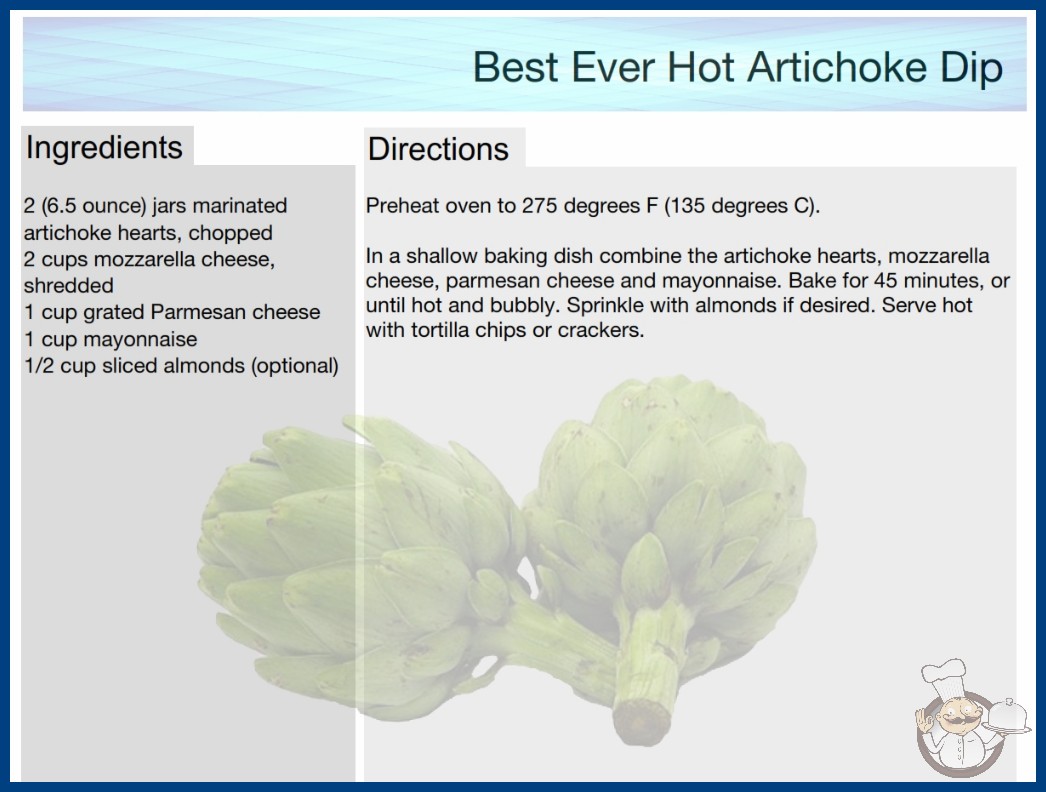 Best Ever Hot Artichoke Dip

Ingredients

2 (6.5 ounce) jars marinated artichoke hearts, chopped
2 cups mozzarella cheese, shredded
1 cup grated Parmesan cheese
1 cup mayonnaise
1/2 cup sliced almonds (optional)

Directions

Preheat oven to 275 degrees F (135 degrees C).

In a shallow baking dish combine the artichoke hearts, mozzarella cheese, parmesan cheese and mayonnaise. Bake for 45 minutes, or until hot and bubbly. Sprinkle with almonds if desired. Serve hot with tortilla chips or crackers.